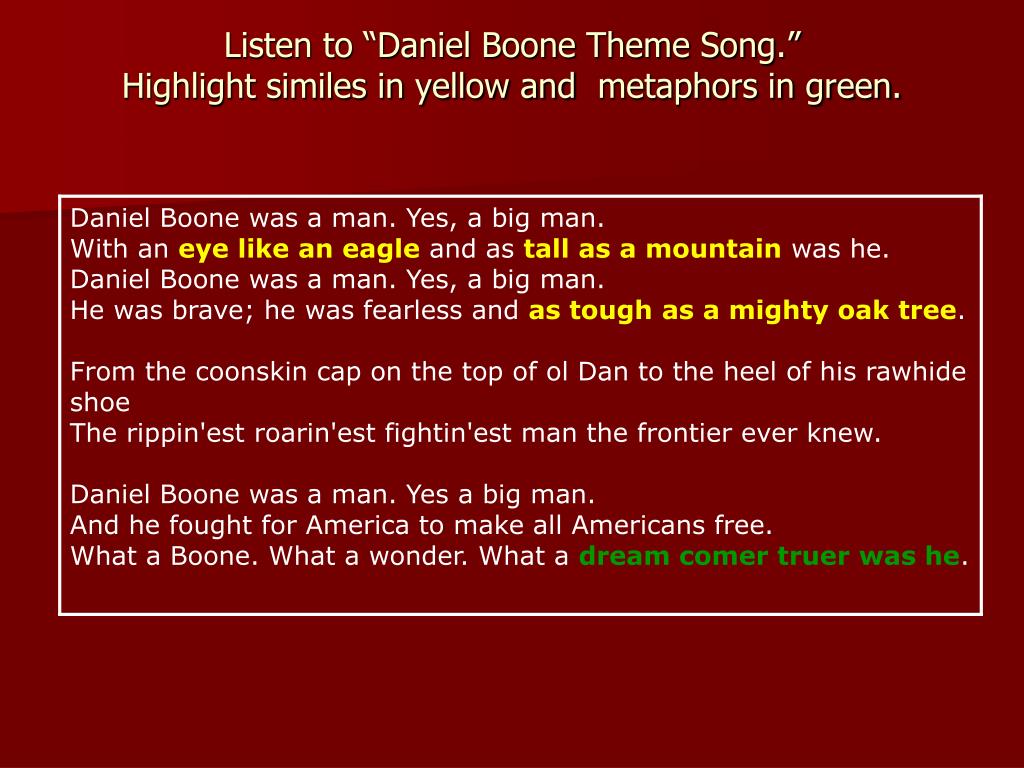 Listen to “Daniel Boone Theme Song.”
Highlight similes in yellow and  metaphors in green.

Daniel Boone was a man. Yes, a big man.
With an eye like an eagle and as tall as a mountain was he.
Daniel Boone was a man. Yes, a big man.
He was brave; he was fearless and as tough as a mighty oak tree.

From the coonskin cap on the top of ol Dan to the heel of his rawhide shoe
The rippin'est roarin'est fightin'est man the frontier ever knew.

Daniel Boone was a man. Yes a big man.
And he fought for America to make all Americans free.
What a Boone. What a wonder. What a dream comer truer was he.